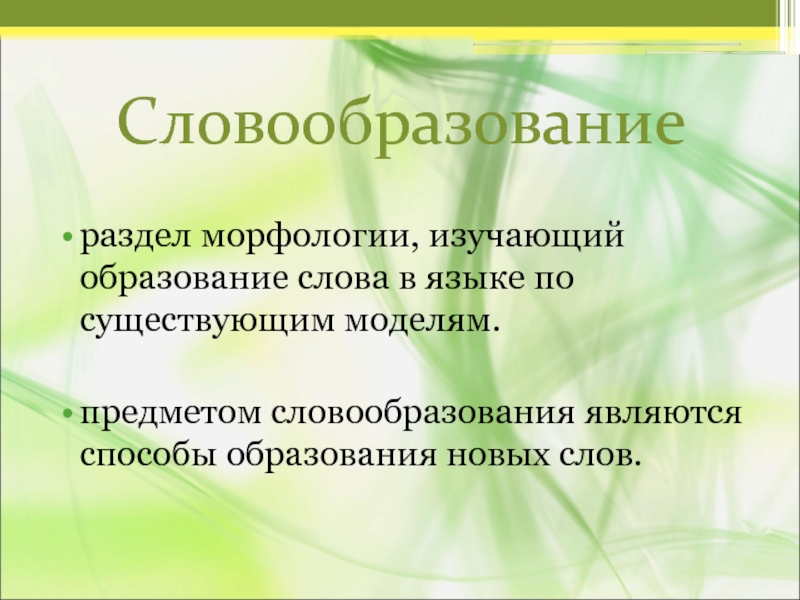 Словообразование

• раздел морфологии, изучающий образование слова в языке по существующим моделям.

• предметом словообразования являются способы образования новых слов.